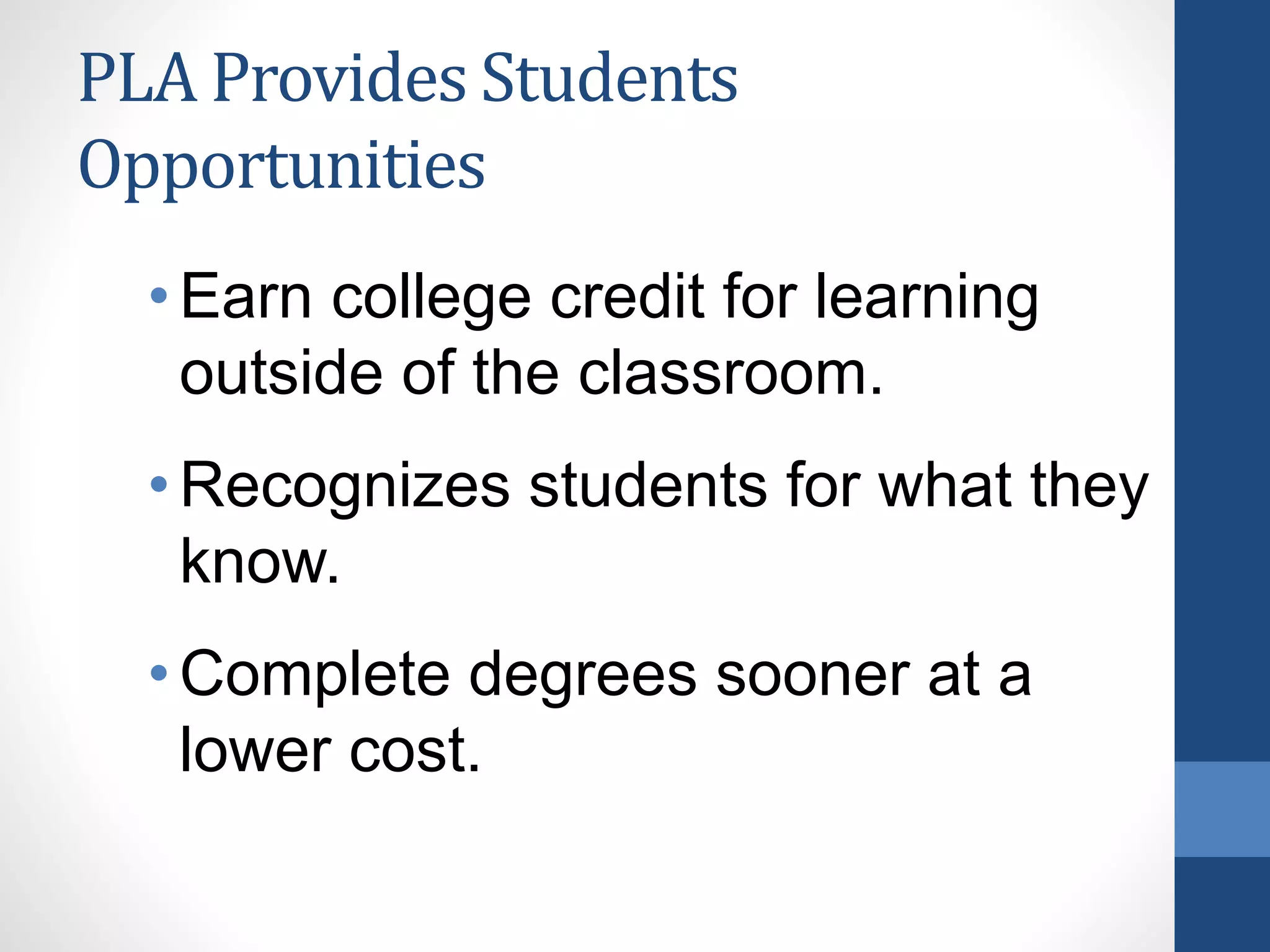 PLA Provides Students Opportunities

• Earn college credit for learning outside of the classroom.

• Recognizes students for what they know.

• Complete degrees sooner at a lower cost.